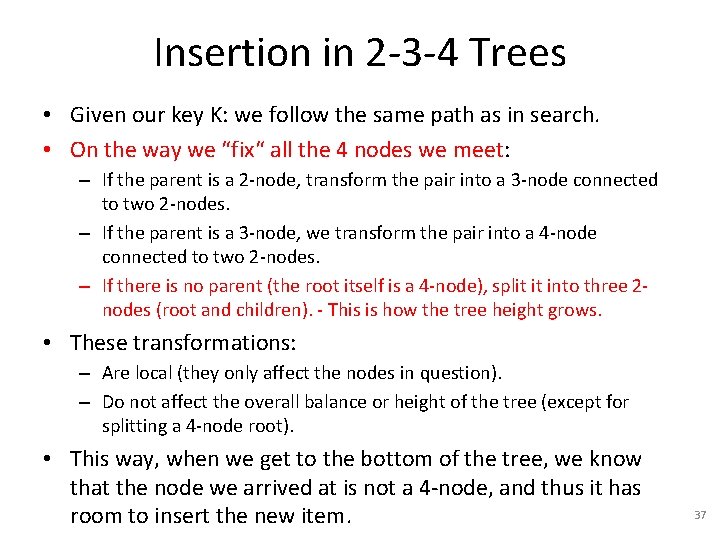 Insertion in 2-3-4 Trees

• Given our key K: we follow the same path as in search.
• On the way we "fix" all the 4 nodes we meet:
– If the parent is a 2-node, transform the pair into a 3-node connected to two 2-nodes.
– If the parent is a 3-node, we transform the pair into a 4-node connected to two 2-nodes.
– If there is no parent (the root itself is a 4-node), split it into three 2-nodes (root and children). - This is how the tree height grows.
• These transformations:
– Are local (they only affect the nodes in question).
– Do not affect the overall balance or height of the tree (except for splitting a 4-node root).
• This way, when we get to the bottom of the tree, we know that the node we arrived at is not a 4-node, and thus it has room to insert the new item.

37